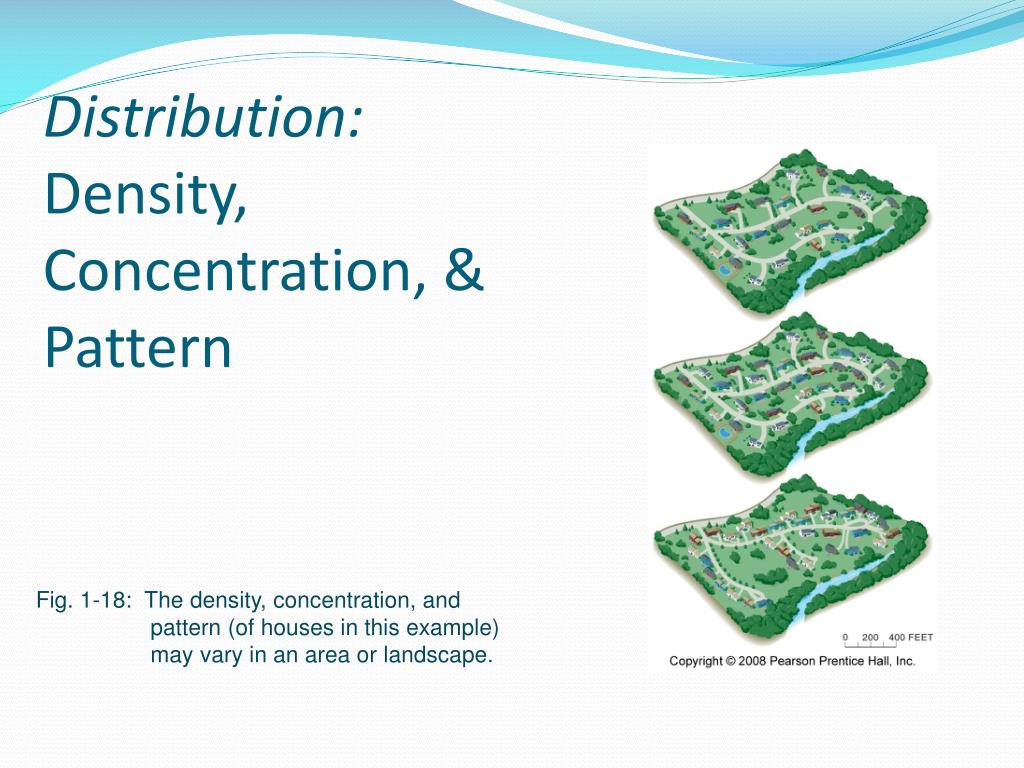 Distribution: Density, Concentration, & Pattern

Fig. 1-18: The density, concentration, and pattern (of houses in this example) may vary in an area or landscape.

0 200 400 FEET

Copyright © 2008 Pearson Prentice Hall, Inc.